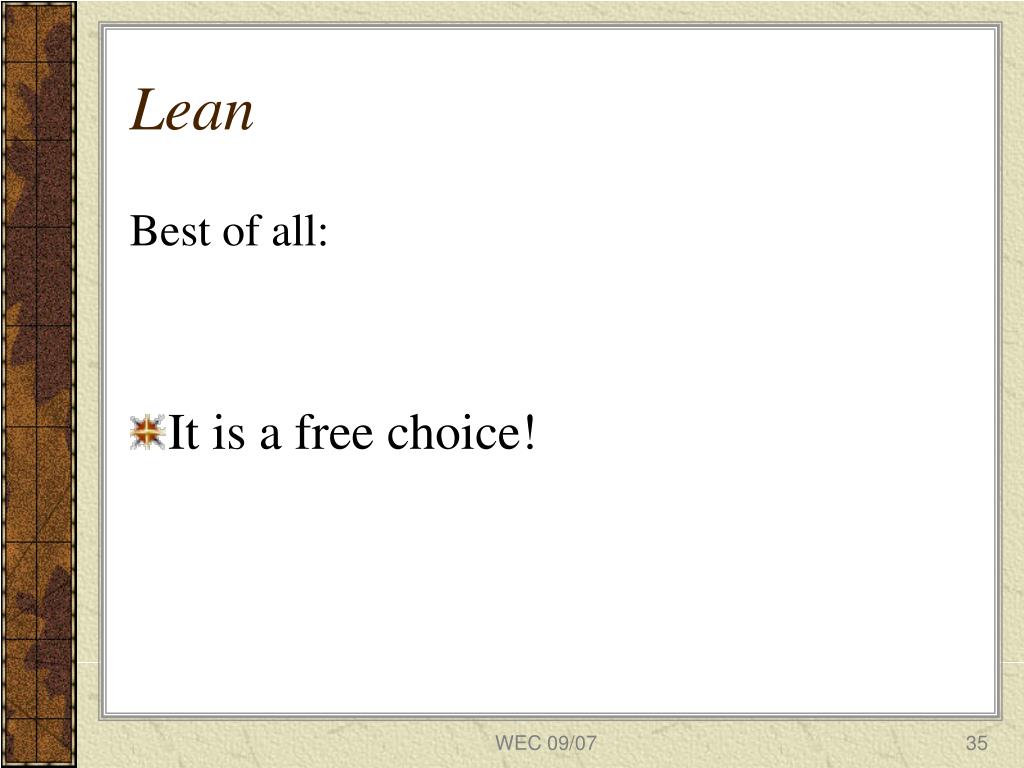 Lean

Best of all:

It is a free choice!

WEC 09/07

35